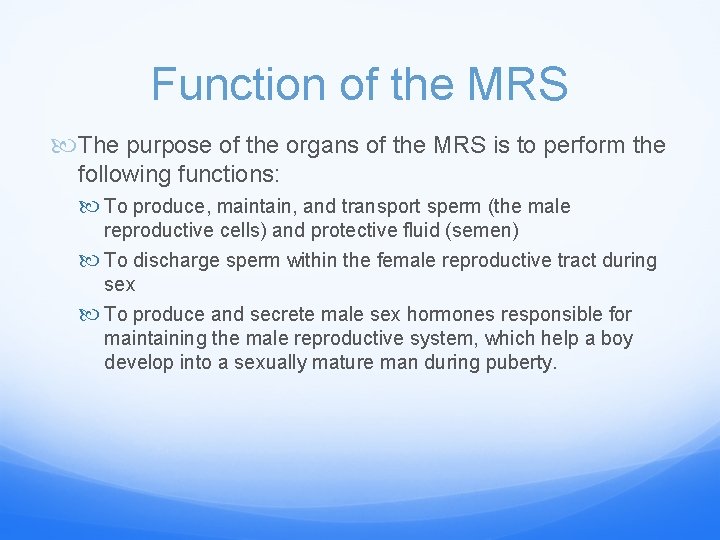 Function of the MRS

The purpose of the organs of the MRS is to perform the following functions:

To produce, maintain, and transport sperm (the male reproductive cells) and protective fluid (semen)

To discharge sperm within the female reproductive tract during sex

To produce and secrete male sex hormones responsible for maintaining the male reproductive system, which help a boy develop into a sexually mature man during puberty.